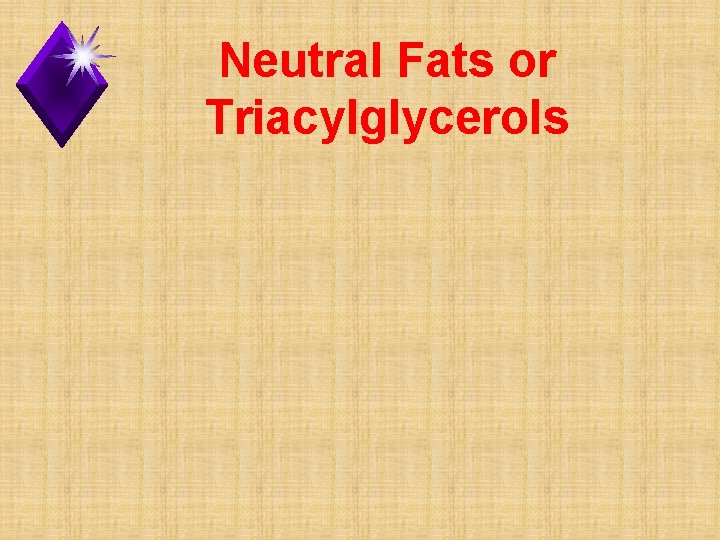 Neutral Fats or Triacylglycerols